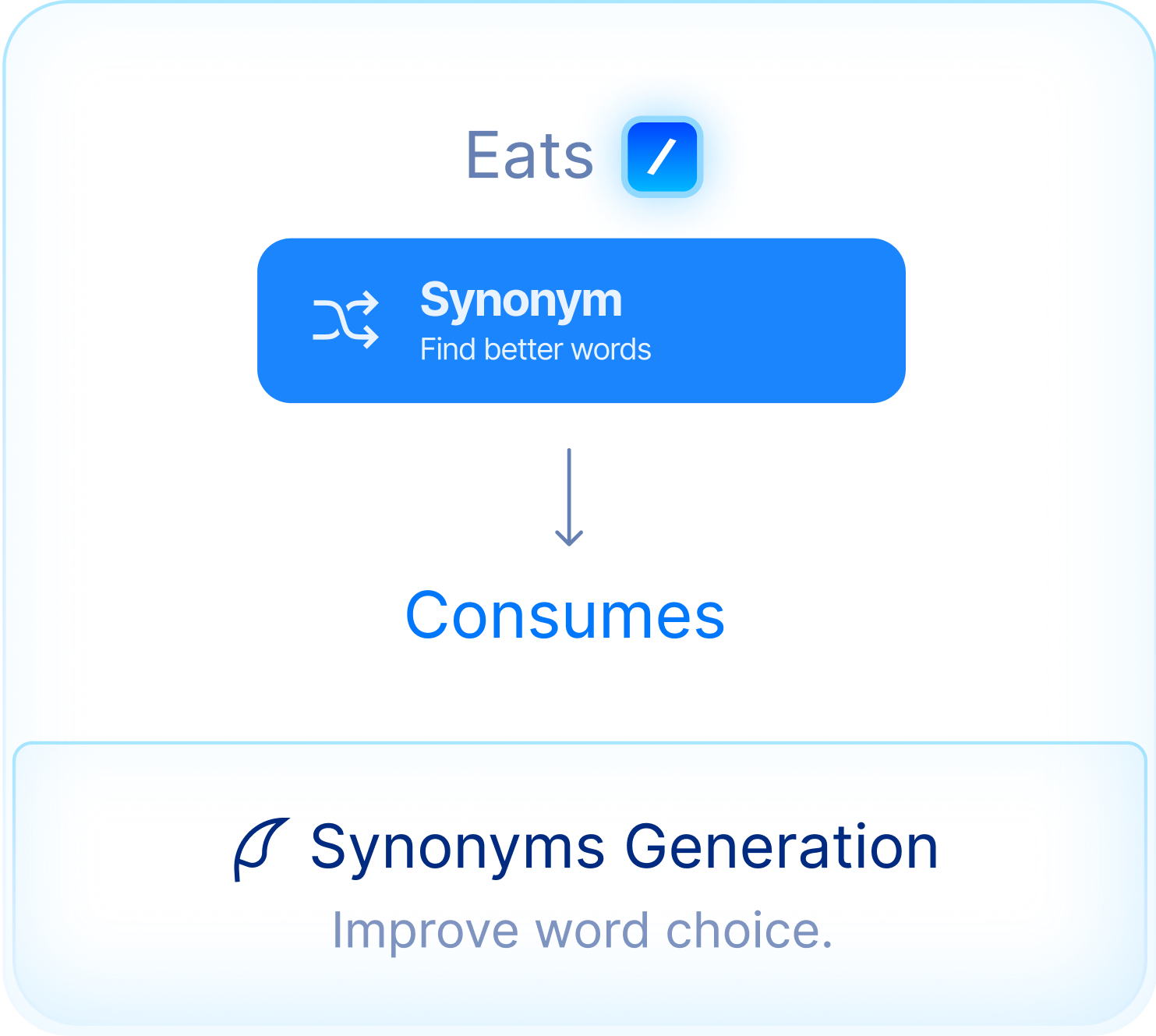 Eats /

Synonym
Find better words

Consumes

Synonyms Generation
Improve word choice.